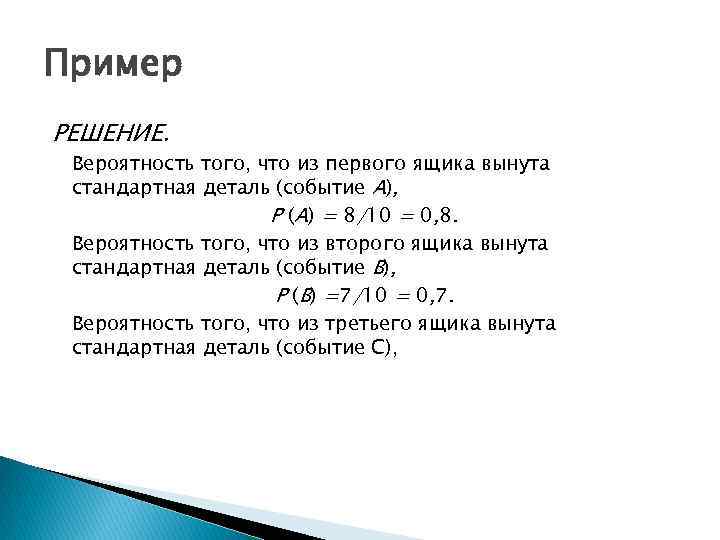 Пример

РЕШЕНИЕ.

Вероятность того, что из первого ящика вынута стандартная деталь (событие $A$),

$P(A) = 8/10 = 0,8$.

Вероятность того, что из второго ящика вынута стандартная деталь (событие $B$),

$P(B) = 7/10 = 0,7$.

Вероятность того, что из третьего ящика вынута стандартная деталь (событие С),